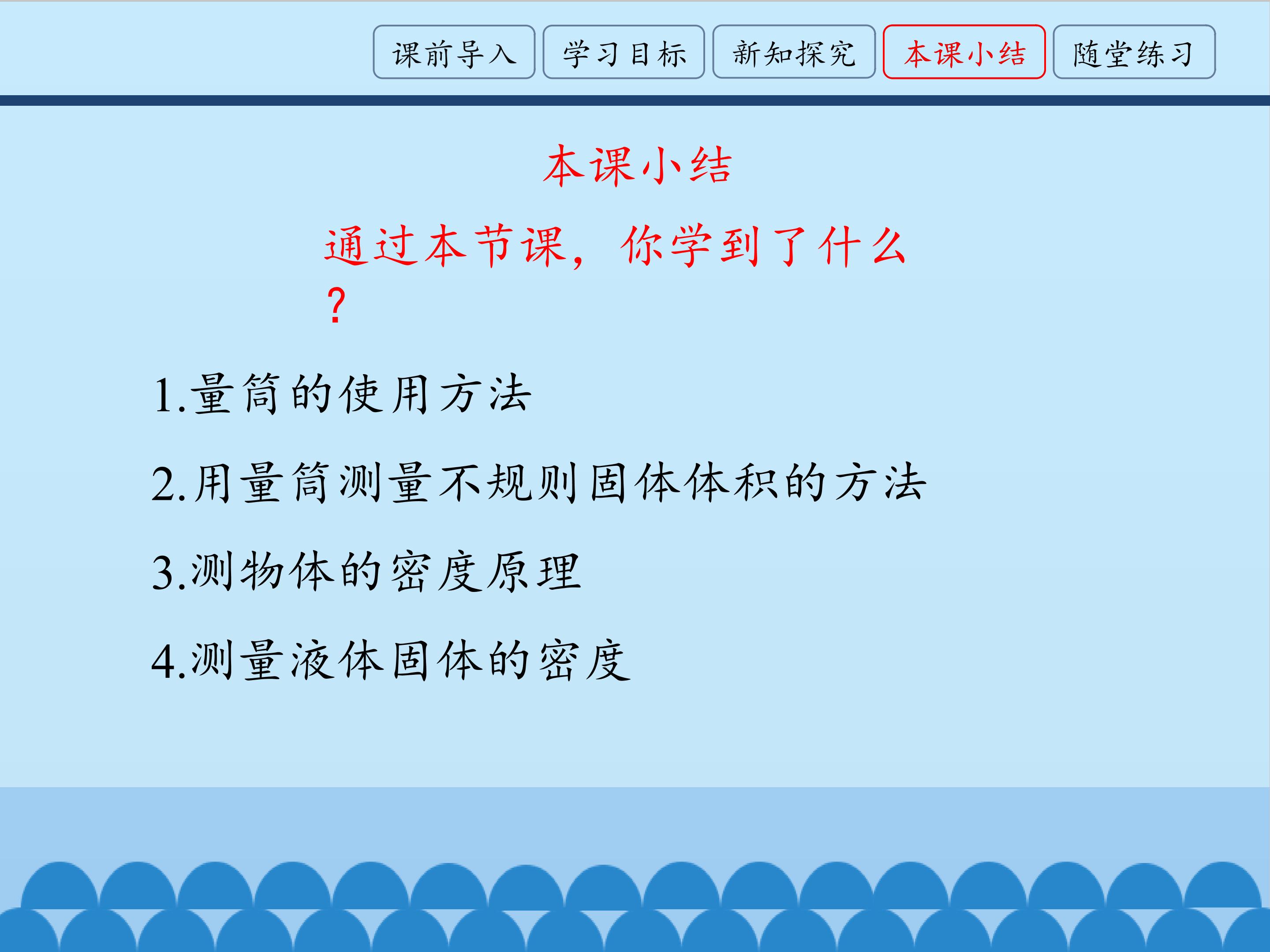 课前导入 学习目标 新知探究 本课小结 随堂练习

本课小结

通过本节课，你学到了什么？

1.量筒的使用方法

2.用量筒测量不规则固体体积的方法

3.测物体的密度原理

4.测量液体固体的密度